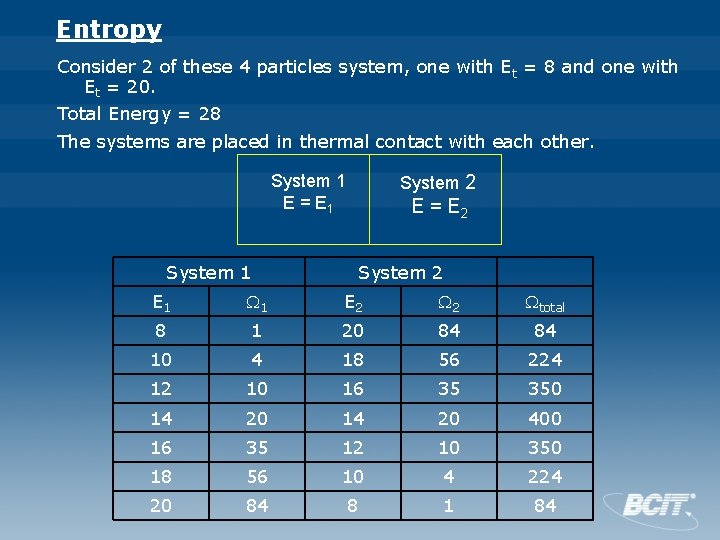 Entropy

Consider 2 of these 4 particles system, one with $E_t$ = 8 and one with $E_t$ = 20.

Total Energy = 28

The systems are placed in thermal contact with each other.

System 1
$E = E_1$

System 2
$E = E_2$

| System 1 | | System 2 | | |
|---|---|---|---|---|
| $E_1$ | $\Omega_1$ | $E_2$ | $\Omega_2$ | $\Omega_{total}$ |
| 8 | 1 | 20 | 84 | 84 |
| 10 | 4 | 18 | 56 | 224 |
| 12 | 10 | 16 | 35 | 350 |
| 14 | 20 | 14 | 20 | 400 |
| 16 | 35 | 12 | 10 | 350 |
| 18 | 56 | 10 | 4 | 224 |
| 20 | 84 | 8 | 1 | 84 |

BCIT